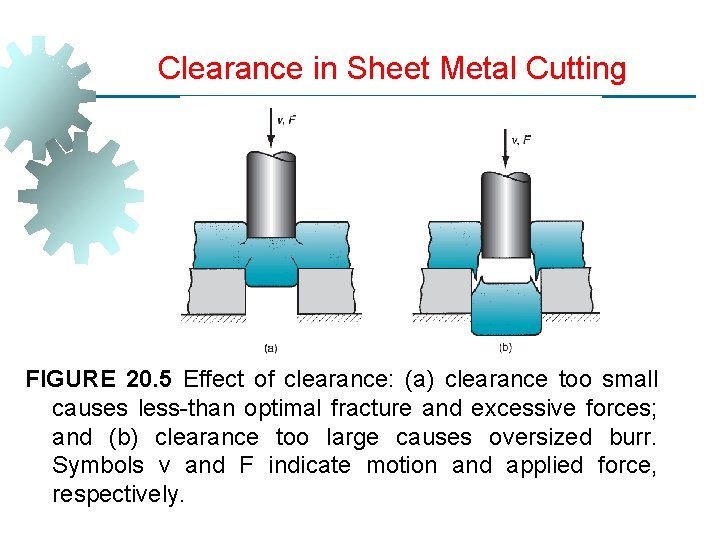 Clearance in Sheet Metal Cutting

v, F

v, F

(a)

(b)

FIGURE 20.5 Effect of clearance: (a) clearance too small causes less-than optimal fracture and excessive forces; and (b) clearance too large causes oversized burr. Symbols v and F indicate motion and applied force, respectively.